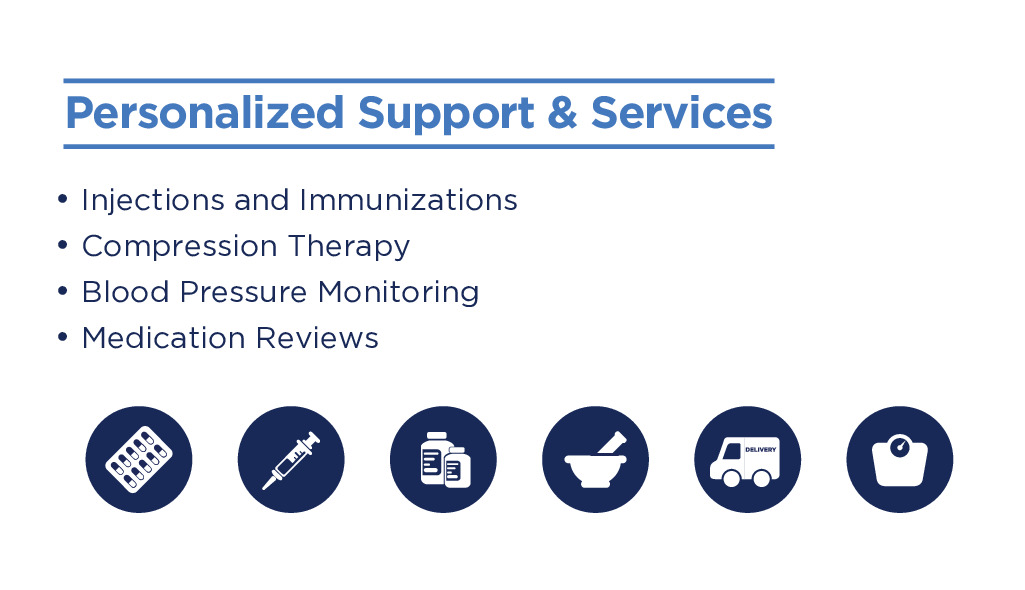 Personalized Support & Services

• Injections and Immunizations
• Compression Therapy
• Blood Pressure Monitoring
• Medication Reviews

DELIVERY